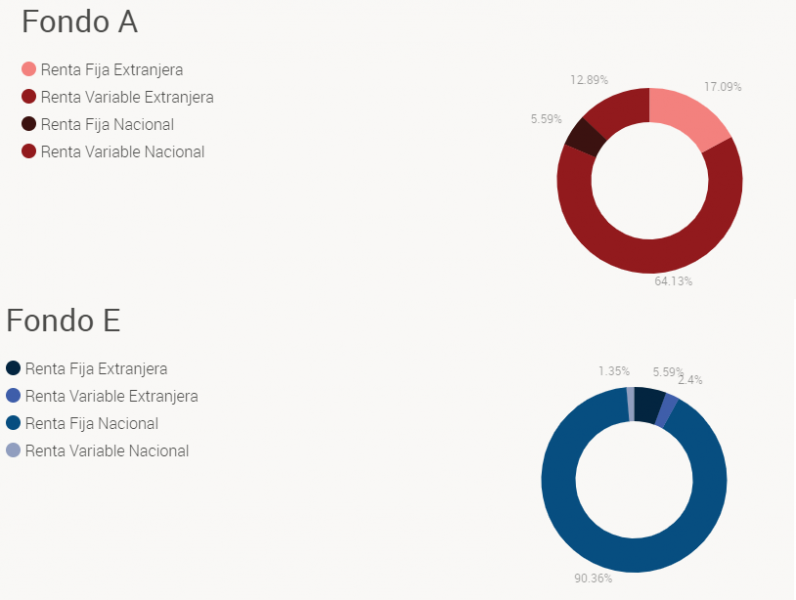 Fondo A

Renta Fija Extranjera
Renta Variable Extranjera
Renta Fija Nacional
Renta Variable Nacional

12.89%
17.09%
5.59%
64.13%

Fondo E

Renta Fija Extranjera
Renta Variable Extranjera
Renta Fija Nacional
Renta Variable Nacional

1.35%
5.59%
2.4%
90.36%